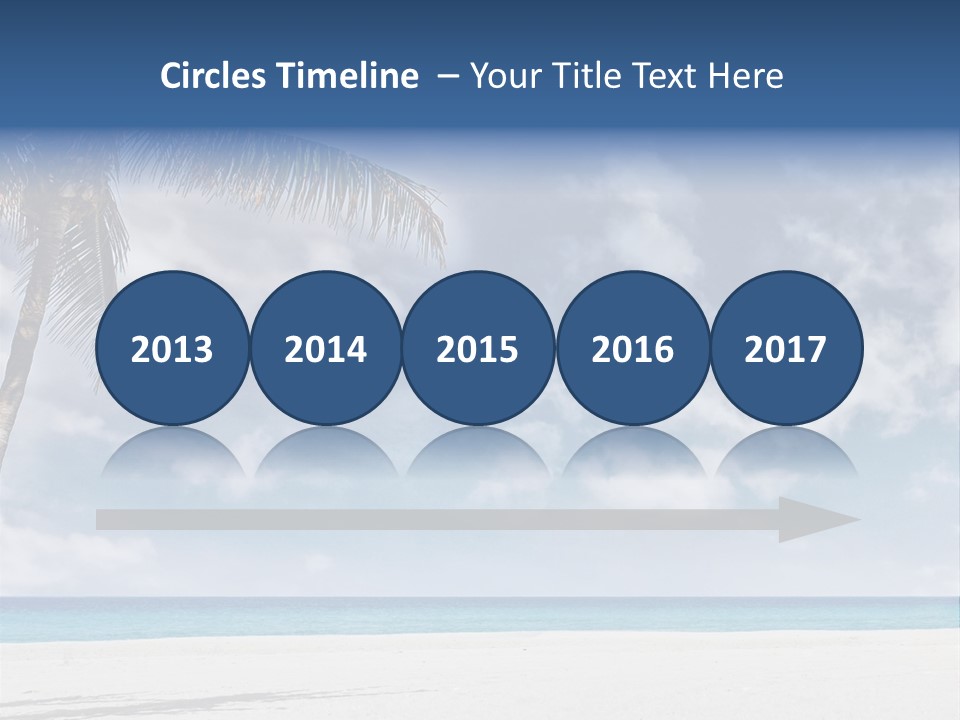 Circles Timeline – Your Title Text Here

2013 2014 2015 2016 2017